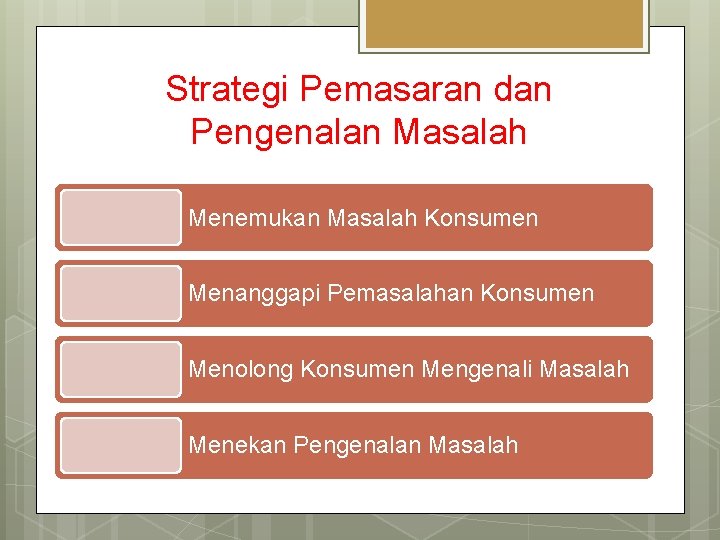 Strategi Pemasaran dan Pengenalan Masalah

Menemukan Masalah Konsumen

Menanggapi Pemasalahan Konsumen

Menolong Konsumen Mengenali Masalah

Menekan Pengenalan Masalah